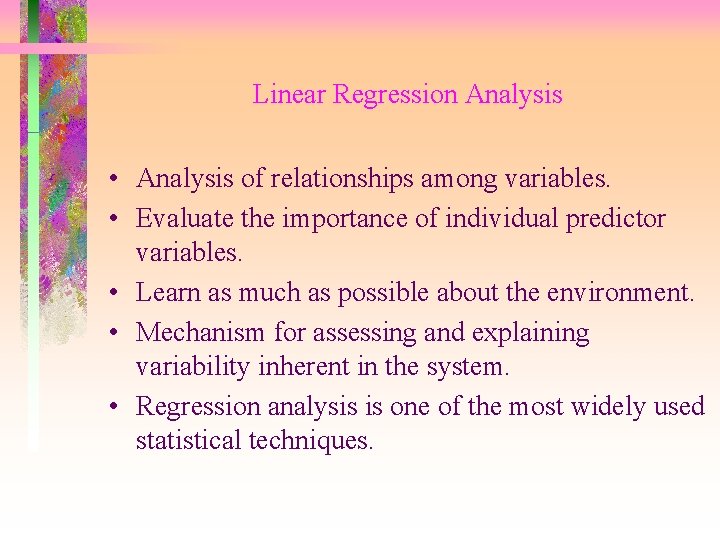 Linear Regression Analysis

• Analysis of relationships among variables.
• Evaluate the importance of individual predictor variables.
• Learn as much as possible about the environment.
• Mechanism for assessing and explaining variability inherent in the system.
• Regression analysis is one of the most widely used statistical techniques.